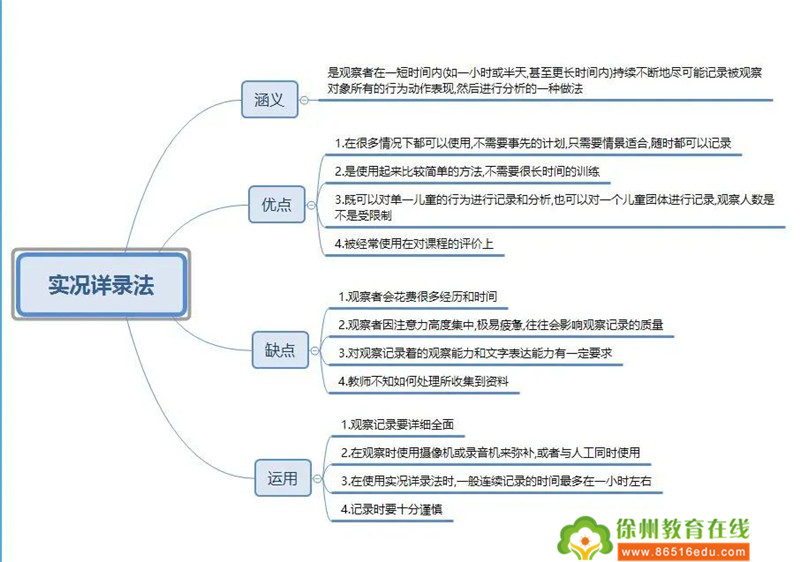 实况详录法

涵义

是观察者在一短时间内(如一小时或半天,甚至更长时间内)持续不断地尽可能记录被观察对象所有的行为动作表现,然后进行分析的一种做法

优点

1.在很多情况下都可以使用,不需要事先的计划,只需要情景适合,随时都可以记录

2.是使用起来比较简单的方法,不需要很长时间的训练

3.既可以对单一儿童的行为进行记录和分析,也可以对一个儿童团体进行记录,观察人数是不是受限制

4.被经常使用在对课程的评价上

缺点

1.观察者会花费很多经历和时间

2.观察者因注意力高度集中,极易疲惫,往往会影响观察记录的质量

3.对观察记录着的观察能力和文字表达能力有一定要求

4.教师不知如何处理所收集到资料

运用

1.观察记录要详细全面

2.在观察时使用摄像机或录音机来弥补,或者与人工同时使用

3.在使用实况详录法时,一般连续记录的时间最多在一小时左右

4.记录时要十分谨慎

徐州教育在线
www.86516edu.com